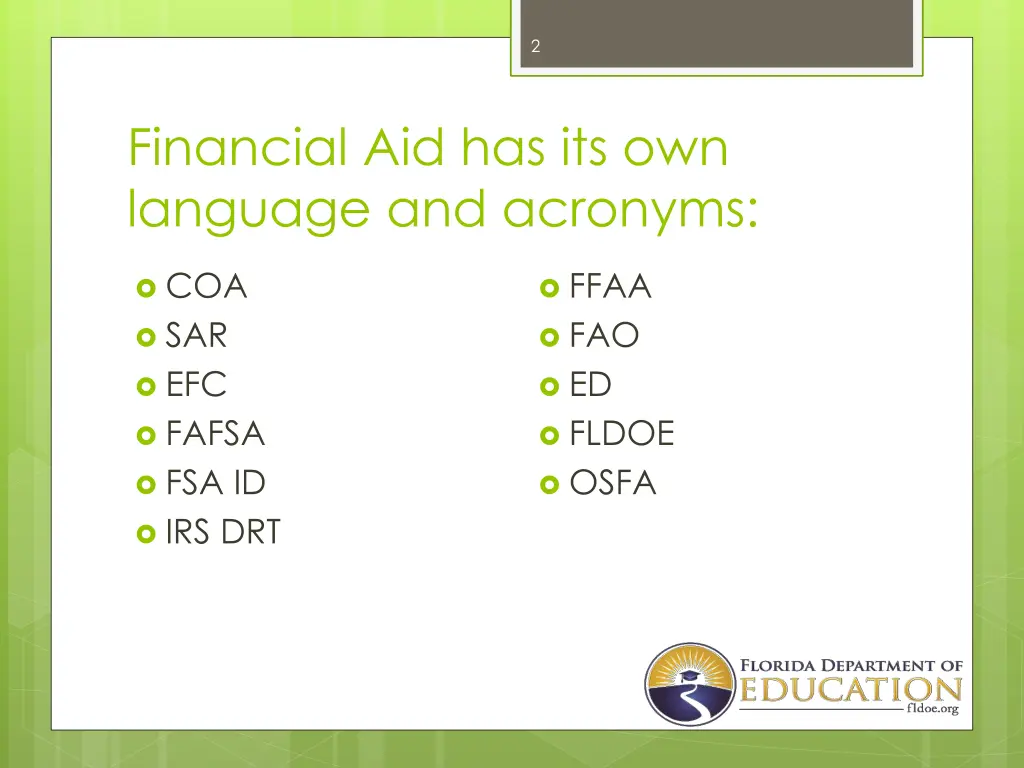 2

Financial Aid has its own language and acronyms:

COA
SAR
EFC
FAFSA
FSA ID
IRS DRT

FFAA
FAO
ED
FLDOE
OSFA

FLORIDA DEPARTMENT OF EDUCATION
fldoe.org